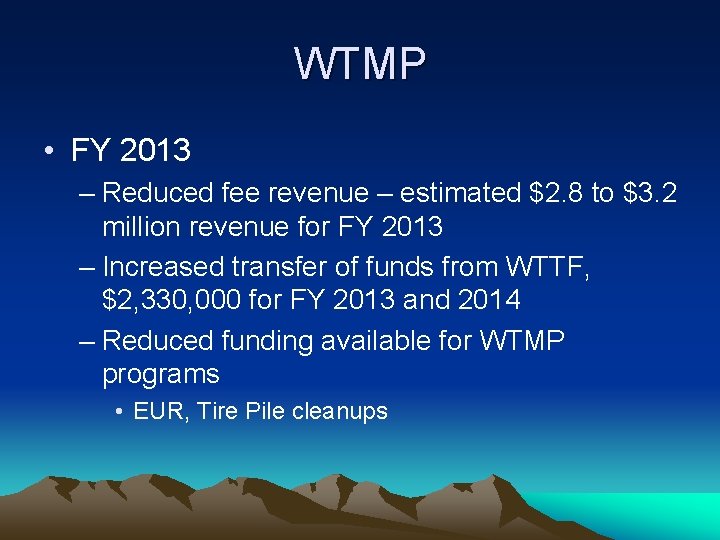 WTMP

• FY 2013

– Reduced fee revenue – estimated \$2.8 to \$3.2 million revenue for FY 2013

– Increased transfer of funds from WTTF, \$2,330,000 for FY 2013 and 2014

– Reduced funding available for WTMP programs

• EUR, Tire Pile cleanups